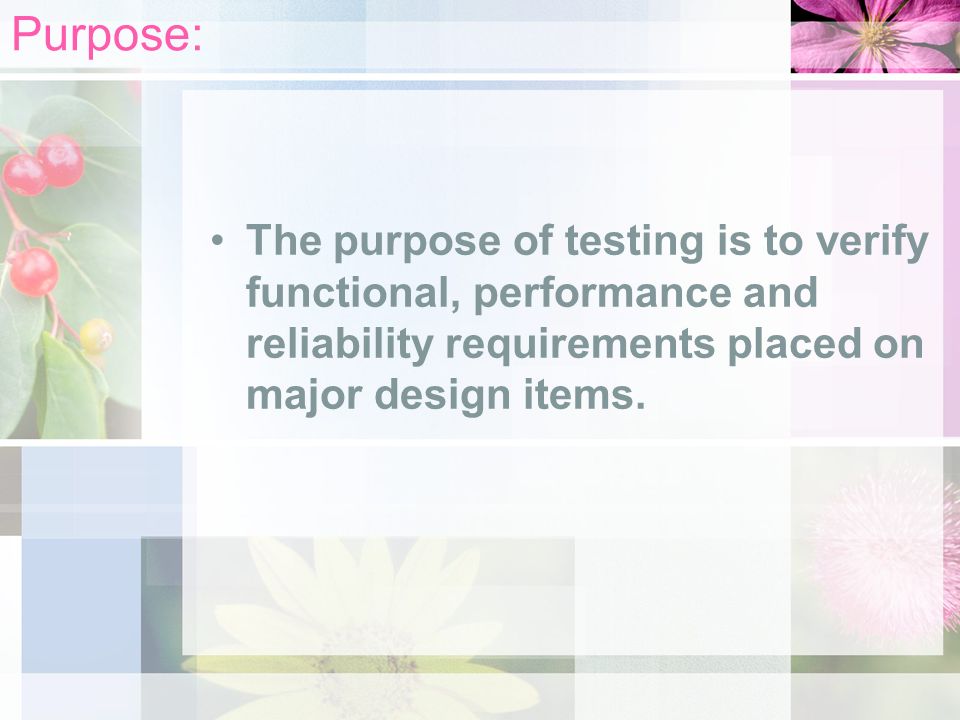 Purpose:

• The purpose of testing is to verify functional, performance and reliability requirements placed on major design items.